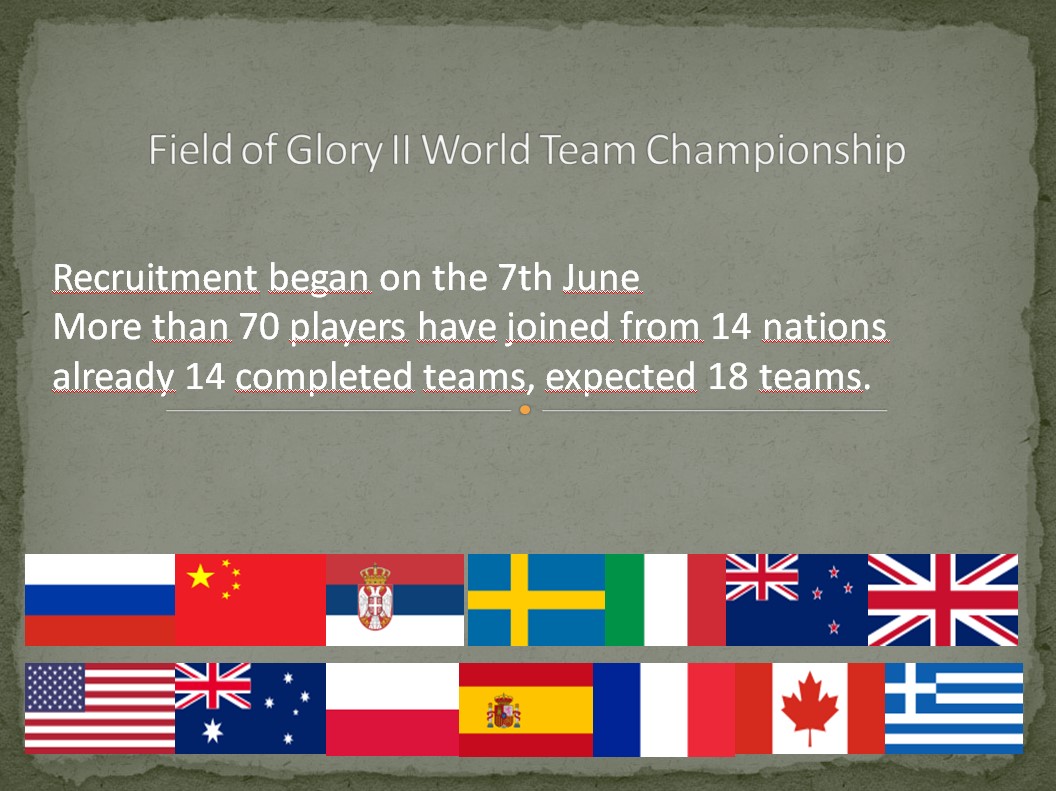 Field of Glory II World Team Championship

Recruitment began on the 7th June
More than 70 players have joined from 14 nations
already 14 completed teams, expected 18 teams.